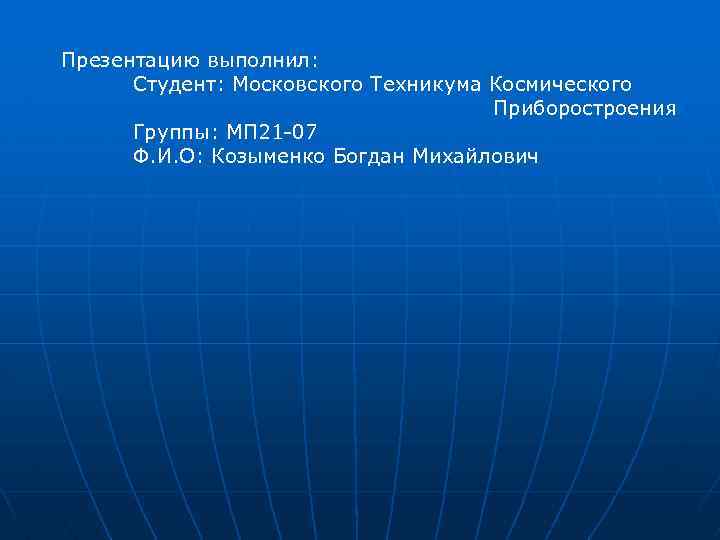 Презентацию выполнил:
Студент: Московского Техникума Космического Приборостроения
Группы: МП21-07
Ф.И.О: Козыменко Богдан Михайлович